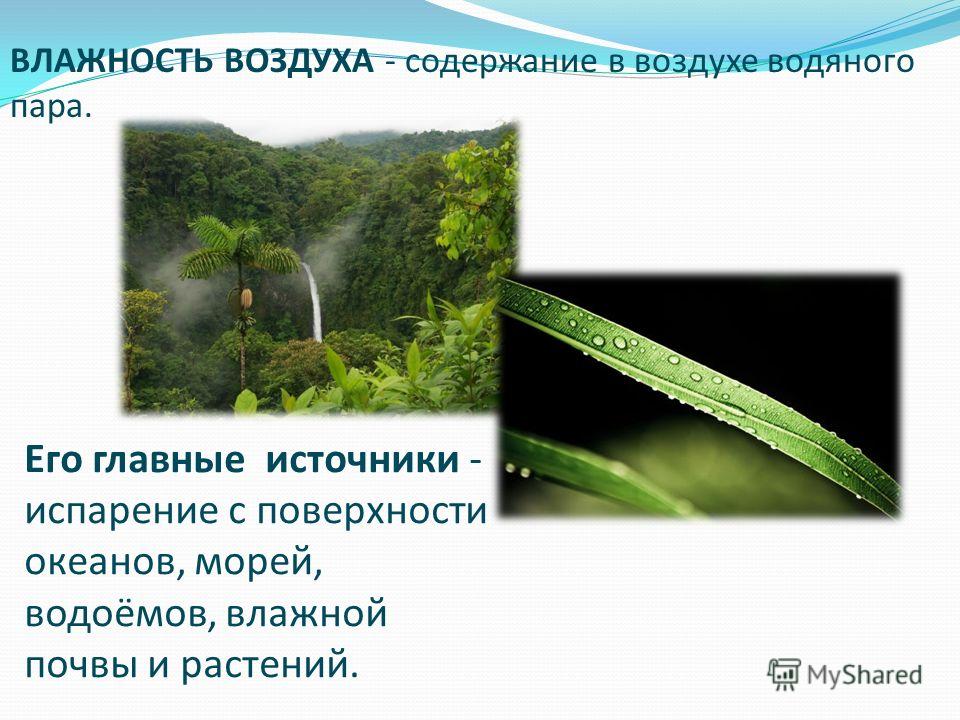 ВЛАЖНОСТЬ ВОЗДУХА - содержание в воздухе водяного пара.

Его главные источники - испарение с поверхности океанов, морей, водоёмов, влажной почвы и растений.

MyShared